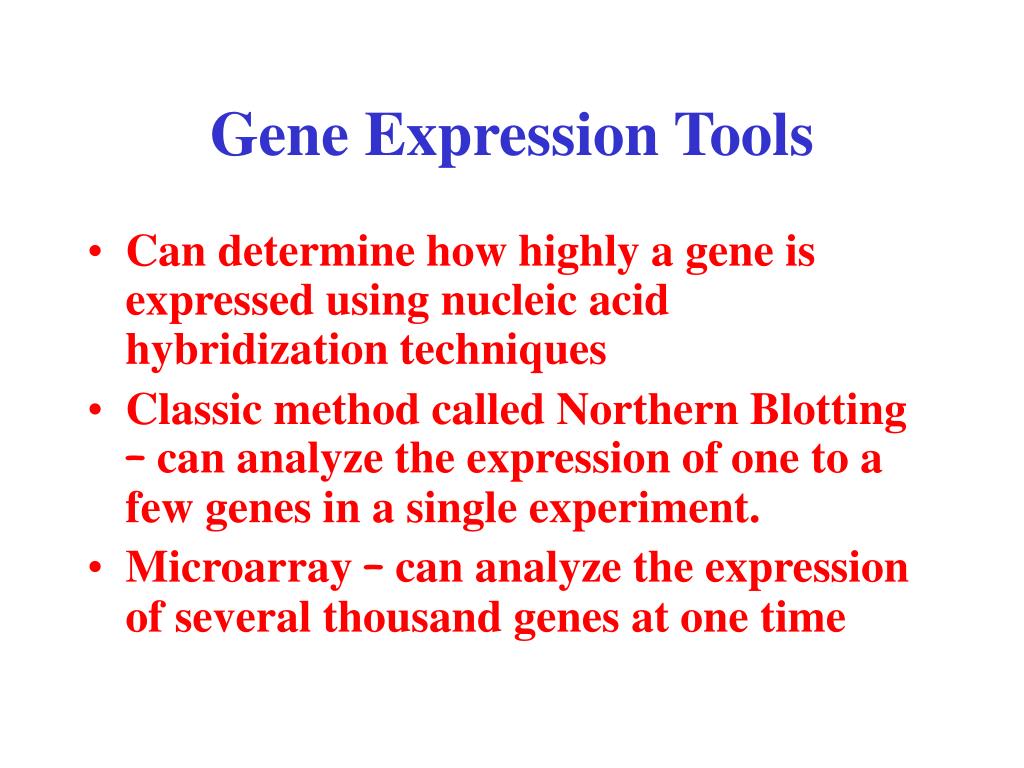 Gene Expression Tools

• Can determine how highly a gene is expressed using nucleic acid hybridization techniques
• Classic method called Northern Blotting − can analyze the expression of one to a few genes in a single experiment.
• Microarray − can analyze the expression of several thousand genes at one time